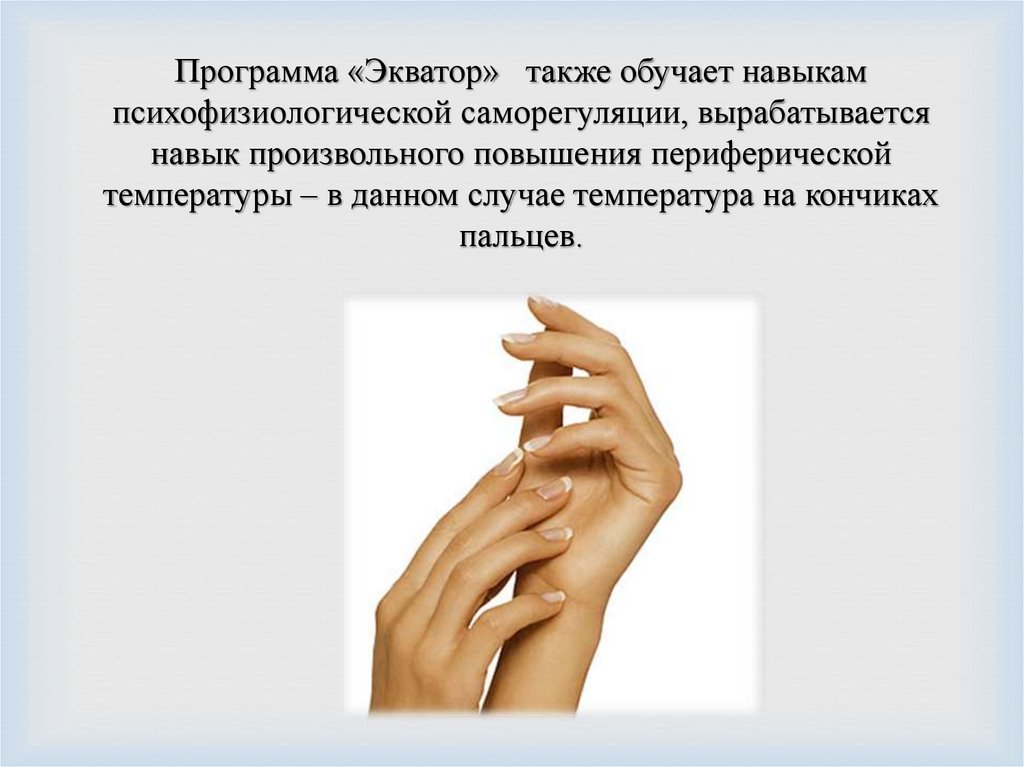 Программа «Экватор» также обучает навыкам психофизиологической саморегуляции, вырабатывается навык произвольного повышения периферической температуры – в данном случае температура на кончиках пальцев.